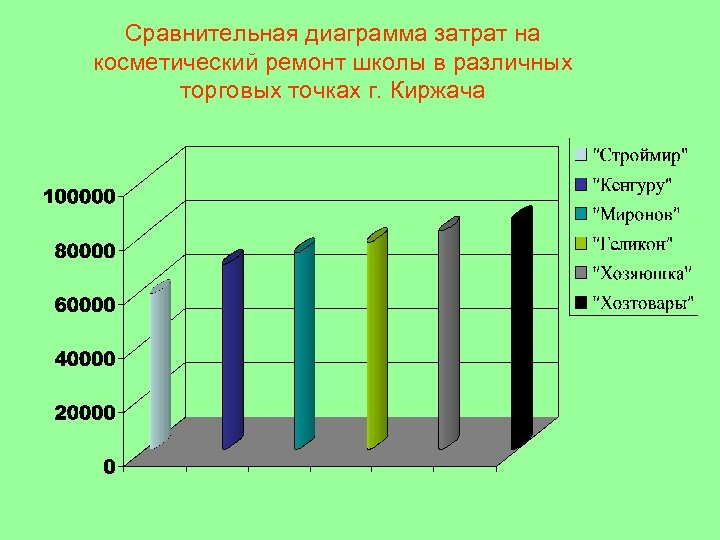 Сравнительная диаграмма затрат на косметический ремонт школы в различных торговых точках г. Киржача

100000
80000
60000
40000
20000
0

"Строймир"
"Кенгуру"
"Миронов"
"Геликон"
"Хозяюшка"
"Хозтовары"